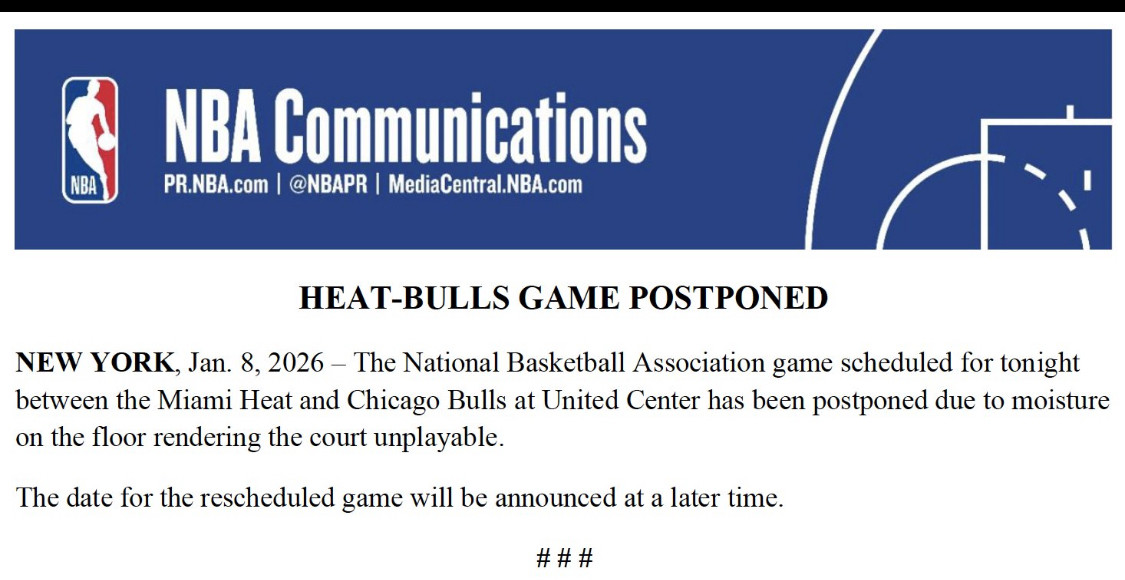 NBA

NBA Communications
PR.NBA.com | @NBAPR | MediaCentral.NBA.com

HEAT-BULLS GAME POSTPONED

NEW YORK, Jan. 8, 2026 – The National Basketball Association game scheduled for tonight between the Miami Heat and Chicago Bulls at United Center has been postponed due to moisture on the floor rendering the court unplayable.

The date for the rescheduled game will be announced at a later time.

# # #